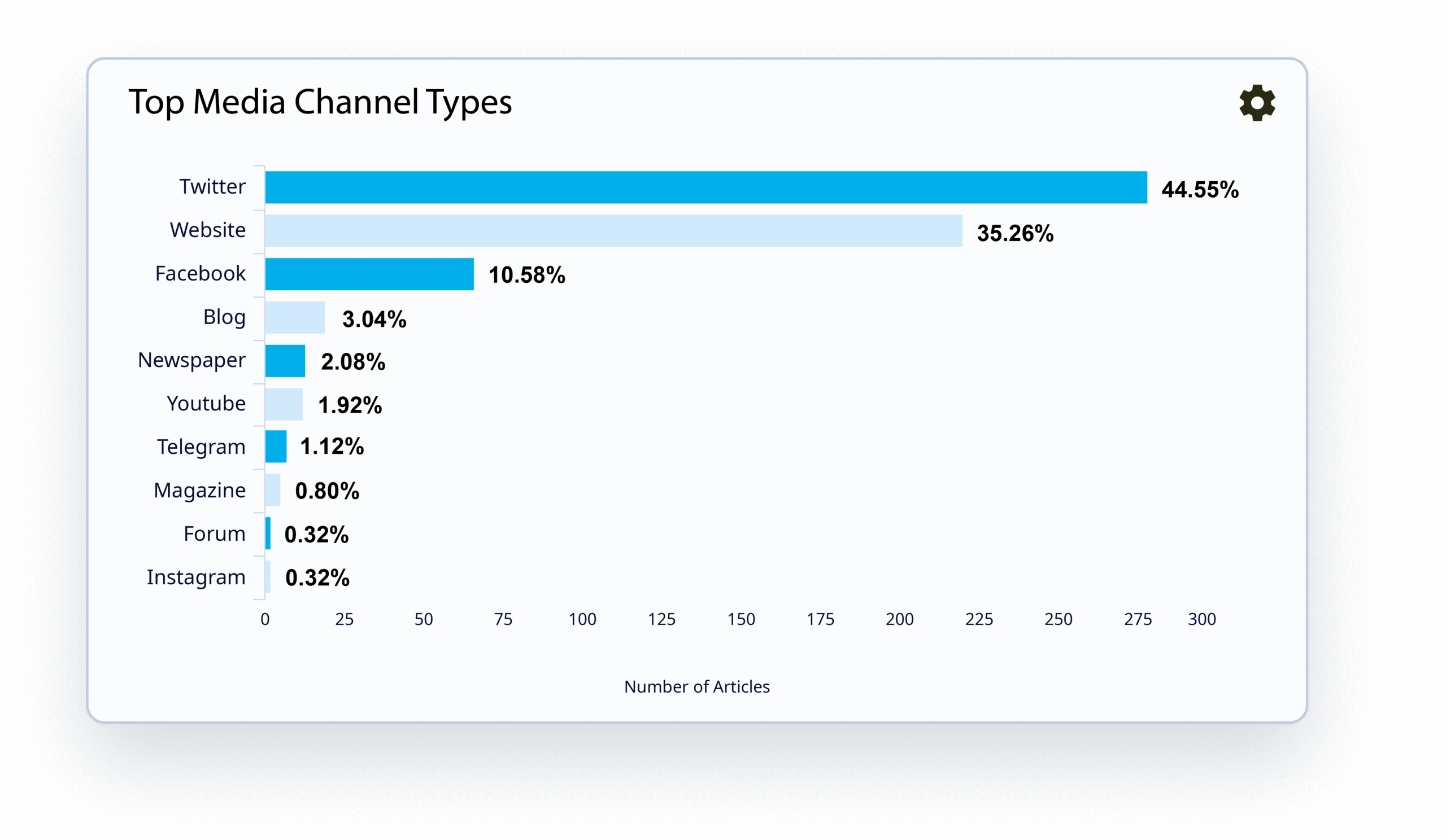 Top Media Channel Types

Twitter 44.55%
Website 35.26%
Facebook 10.58%
Blog 3.04%
Newspaper 2.08%
Youtube 1.92%
Telegram 1.12%
Magazine 0.80%
Forum 0.32%
Instagram 0.32%

0 25 50 75 100 125 150 175 200 225 250 275 300

Number of Articles